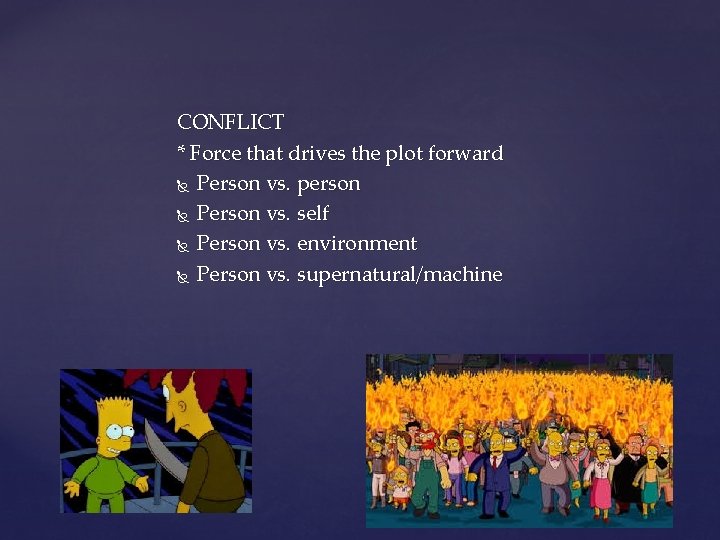 CONFLICT
* Force that drives the plot forward
Person vs. person
Person vs. self
Person vs. environment
Person vs. supernatural/machine